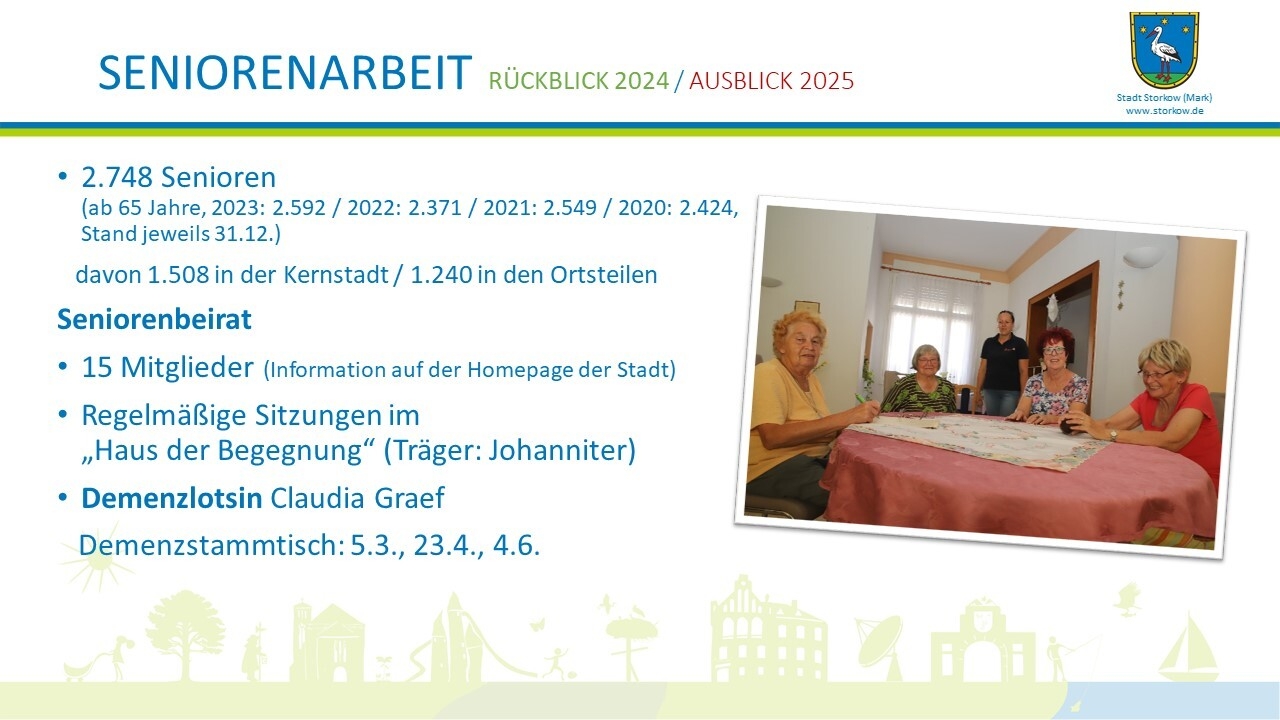 SENIORENARBEIT RÜCKBLICK 2024 / AUSBLICK 2025

Stadt Storkow (Mark)
www.storkow.de

• 2.748 Senioren
(ab 65 Jahre, 2023: 2.592 / 2022: 2.371 / 2021: 2.549 / 2020: 2.424, Stand jeweils 31.12.)

davon 1.508 in der Kernstadt / 1.240 in den Ortsteilen

Seniorenbeirat

• 15 Mitglieder (Information auf der Homepage der Stadt)

• Regelmäßige Sitzungen im „Haus der Begegnung“ (Träger: Johanniter)

• Demenzlotsin Claudia Graef

Demenzstammtisch: 5.3., 23.4., 4.6.